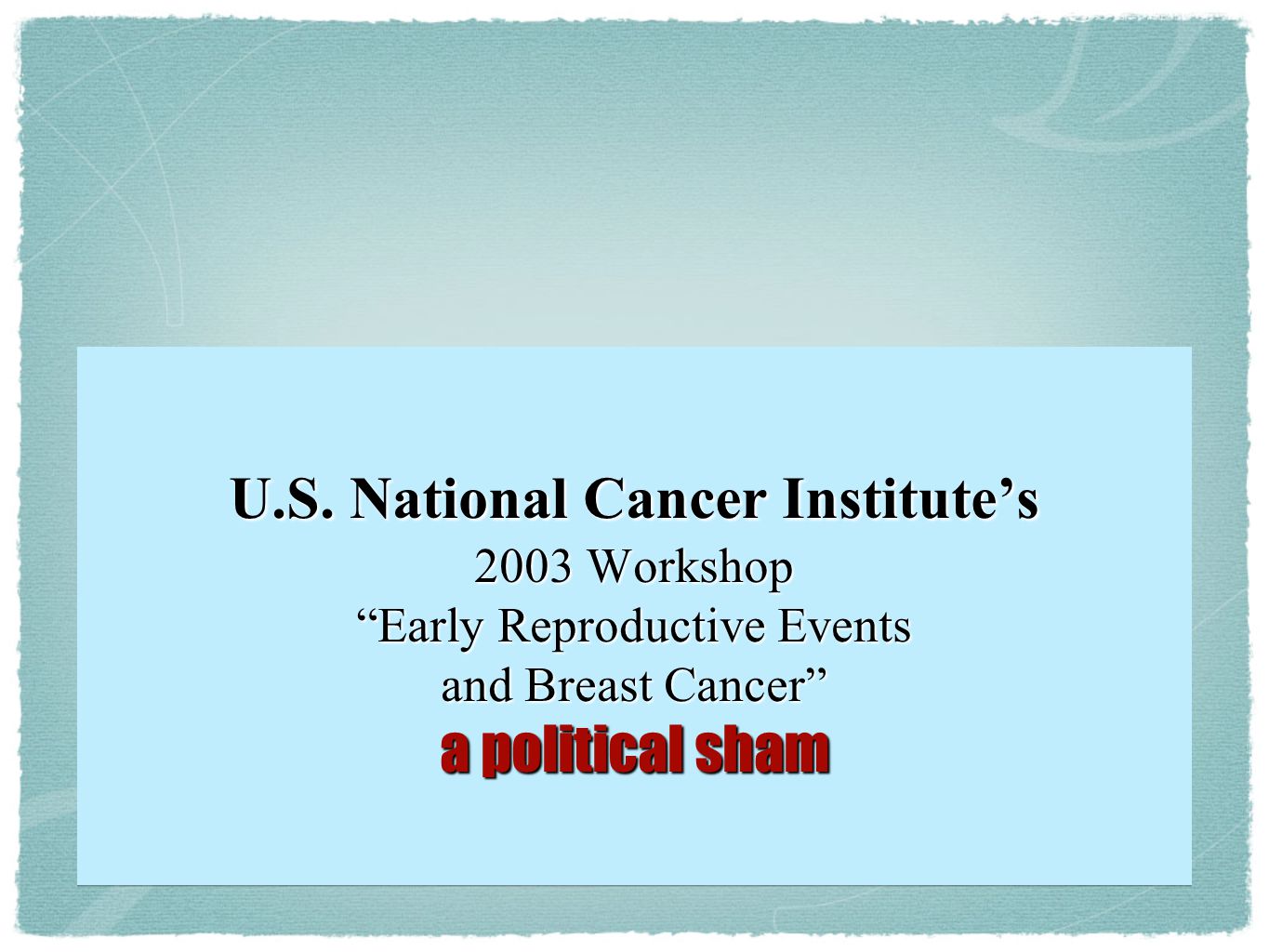 U.S. National Cancer Institute’s
2003 Workshop
“Early Reproductive Events
and Breast Cancer”
a political sham